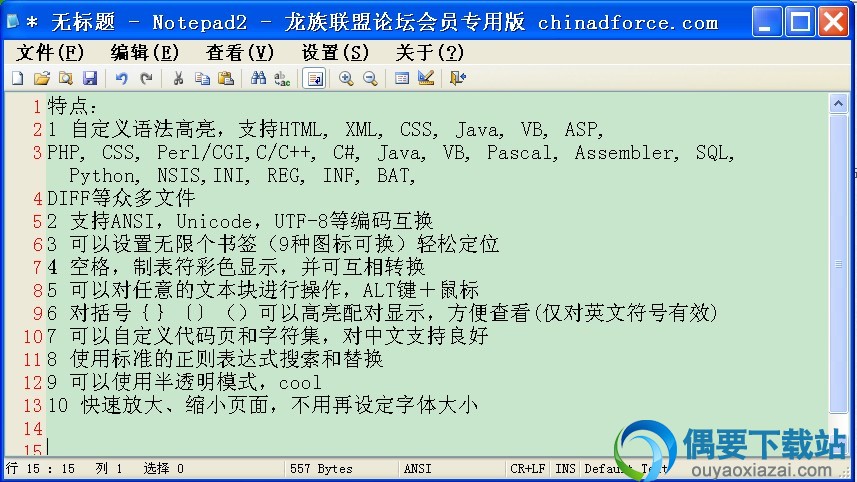 * 无标题 - Notepad2 - 龙族联盟论坛会员专用版 chinadforce.com

文件(F) 编辑(E) 查看(V) 设置(S) 关于(?)

1 特点：
2 1 自定义语法高亮，支持HTML, XML, CSS, Java, VB, ASP,
3 PHP, CSS, Perl/CGI,C/C++, C#, Java, VB, Pascal, Assembler, SQL, Python, NSIS,INI, REG, INF, BAT,
4 DIFF等众多文件
5 2 支持ANSI，Unicode，UTF-8等编码互换
6 3 可以设置无限个书签（9种图标可换）轻松定位
7 4 空格，制表符彩色显示，并可互相转换
8 5 可以对任意的文本块进行操作，ALT键＋鼠标
9 6 对括号｛｝〔〕（）可以高亮配对显示，方便查看(仅对英文符号有效)
10 7 可以自定义代码页和字符集，对中文支持良好
11 8 使用标准的正则表达式搜索和替换
12 9 可以使用半透明模式，cool
13 10 快速放大、缩小页面，不用再设定字体大小
14
15

行 15 : 15 列 1 选择 0 557 Bytes ANSI CR+LF INS Default Text

偶要下载站
ouyaoxiazai.com